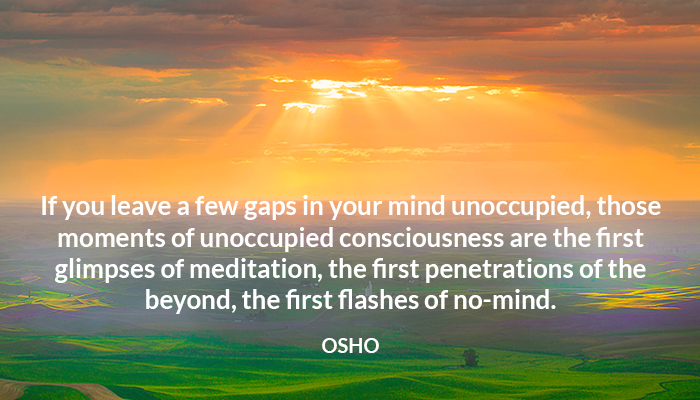 If you leave a few gaps in your mind unoccupied, those moments of unoccupied consciousness are the first glimpses of meditation, the first penetrations of the beyond, the first flashes of no-mind.

OSHO